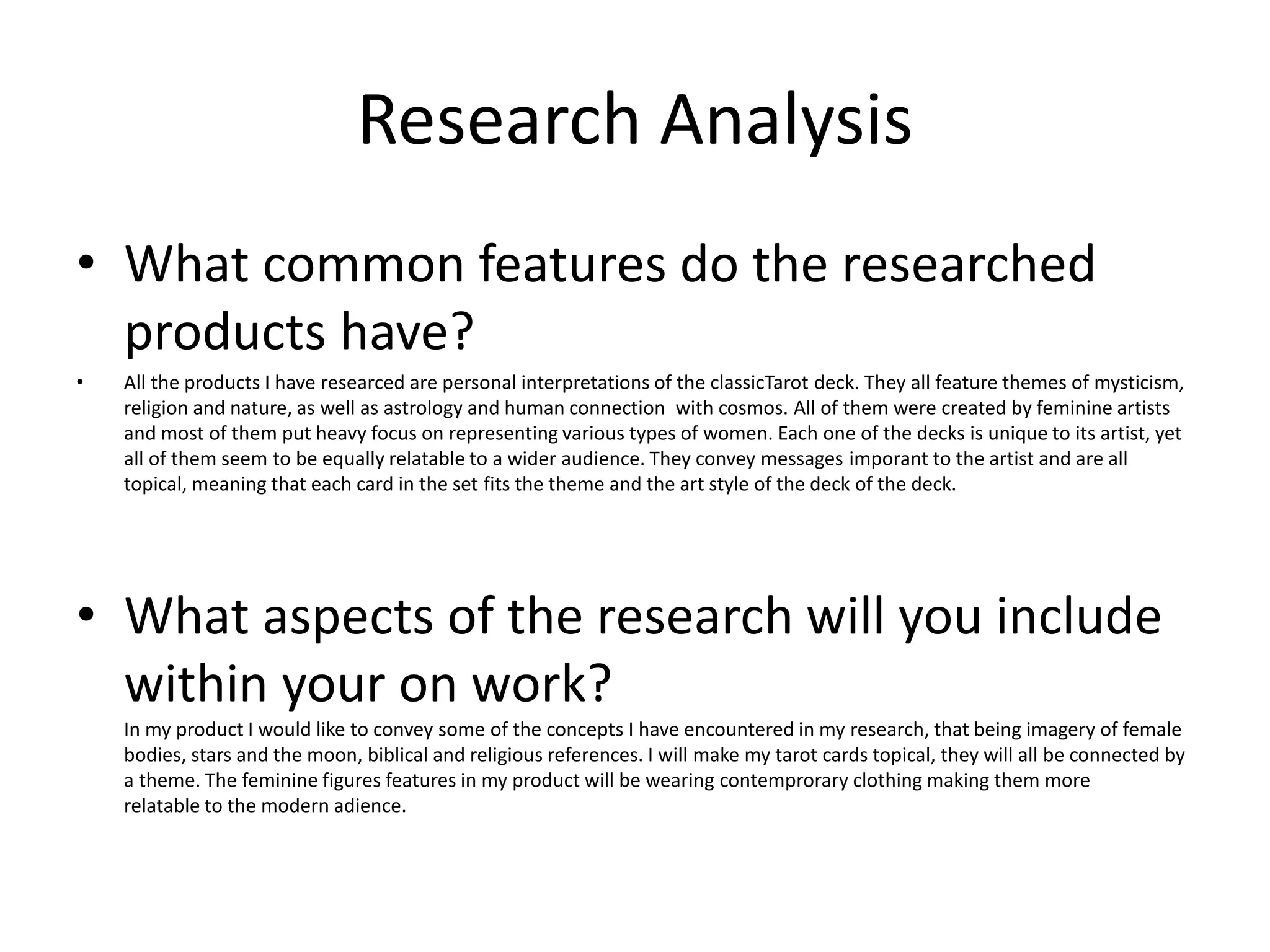 Research Analysis

• What common features do the researched products have?

• All the products I have researced are personal interpretations of the classicTarot deck. They all feature themes of mysticism, religion and nature, as well as astrology and human connection with cosmos. All of them were created by feminine artists and most of them put heavy focus on representing various types of women. Each one of the decks is unique to its artist, yet all of them seem to be equally relatable to a wider audience. They convey messages imporant to the artist and are all topical, meaning that each card in the set fits the theme and the art style of the deck of the deck.

• What aspects of the research will you include within your on work?

In my product I would like to convey some of the concepts I have encountered in my research, that being imagery of female bodies, stars and the moon, biblical and religious references. I will make my tarot cards topical, they will all be connected by a theme. The feminine figures features in my product will be wearing contemprorary clothing making them more relatable to the modern adience.